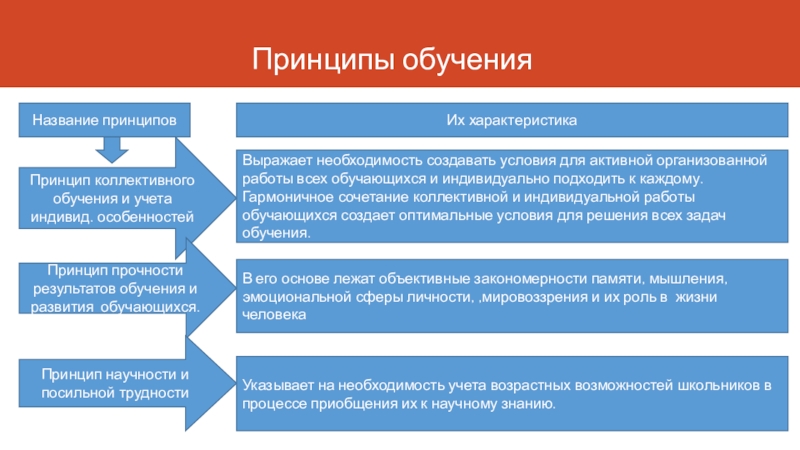 Принципы обучения

Название принципов

Их характеристика

Принцип коллективного обучения и учета индивид. особенностей

Выражает необходимость создавать условия для активной организованной работы всех обучающихся и индивидуально подходить к каждому. Гармоничное сочетание коллективной и индивидуальной работы обучающихся создает оптимальные условия для решения всех задач обучения.

Принцип прочности результатов обучения и развития обучающихся.

В его основе лежат объективные закономерности памяти, мышления, эмоциональной сферы личности, ,мировоззрения и их роль в жизни человека

Принцип научности и посильной трудности

Указывает на необходимость учета возрастных возможностей школьников в процессе приобщения их к научному знанию.